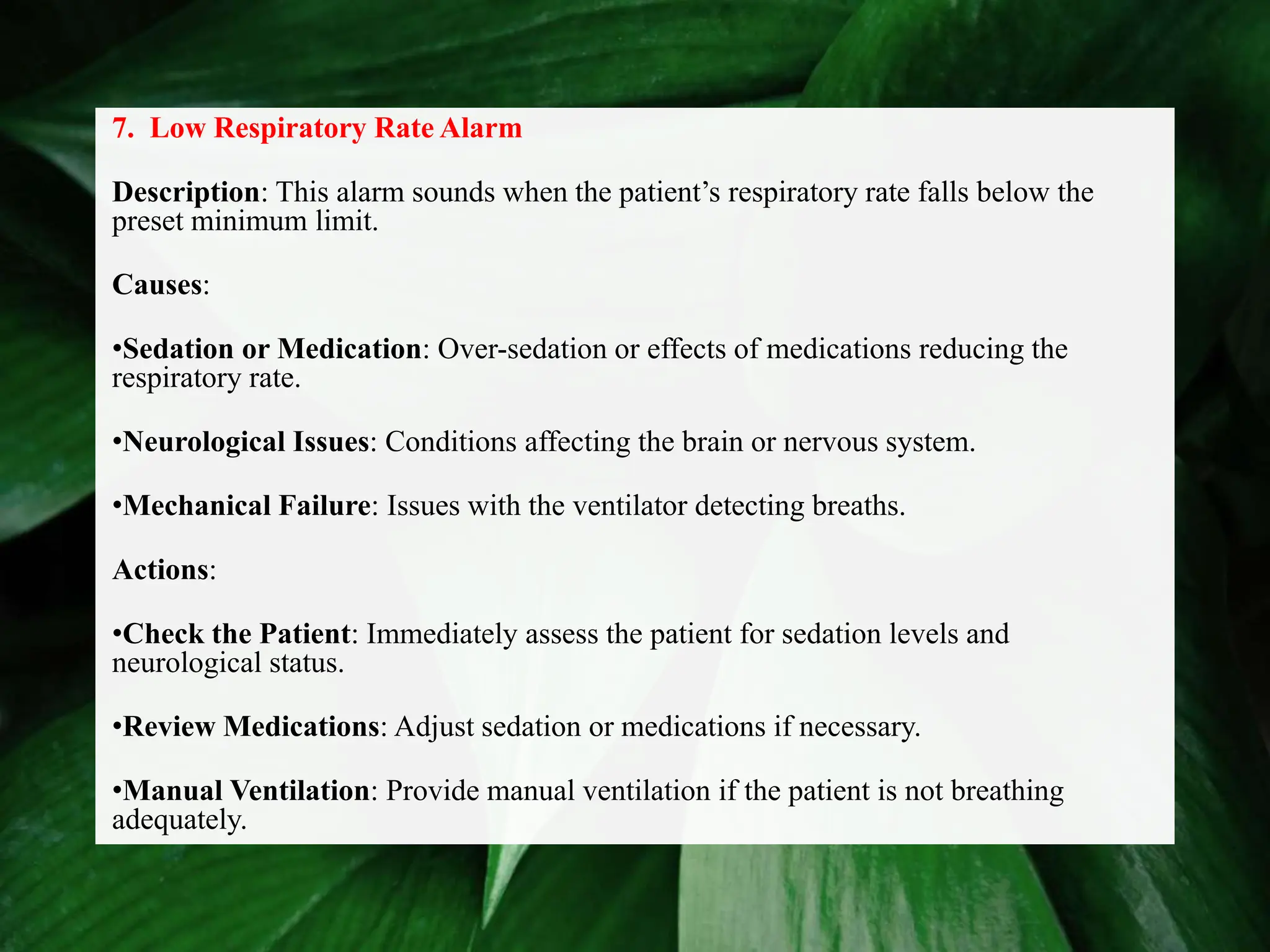 7. Low Respiratory Rate Alarm

Description: This alarm sounds when the patient’s respiratory rate falls below the preset minimum limit.

Causes:

•Sedation or Medication: Over-sedation or effects of medications reducing the respiratory rate.

•Neurological Issues: Conditions affecting the brain or nervous system.

•Mechanical Failure: Issues with the ventilator detecting breaths.

Actions:

•Check the Patient: Immediately assess the patient for sedation levels and neurological status.

•Review Medications: Adjust sedation or medications if necessary.

•Manual Ventilation: Provide manual ventilation if the patient is not breathing adequately.